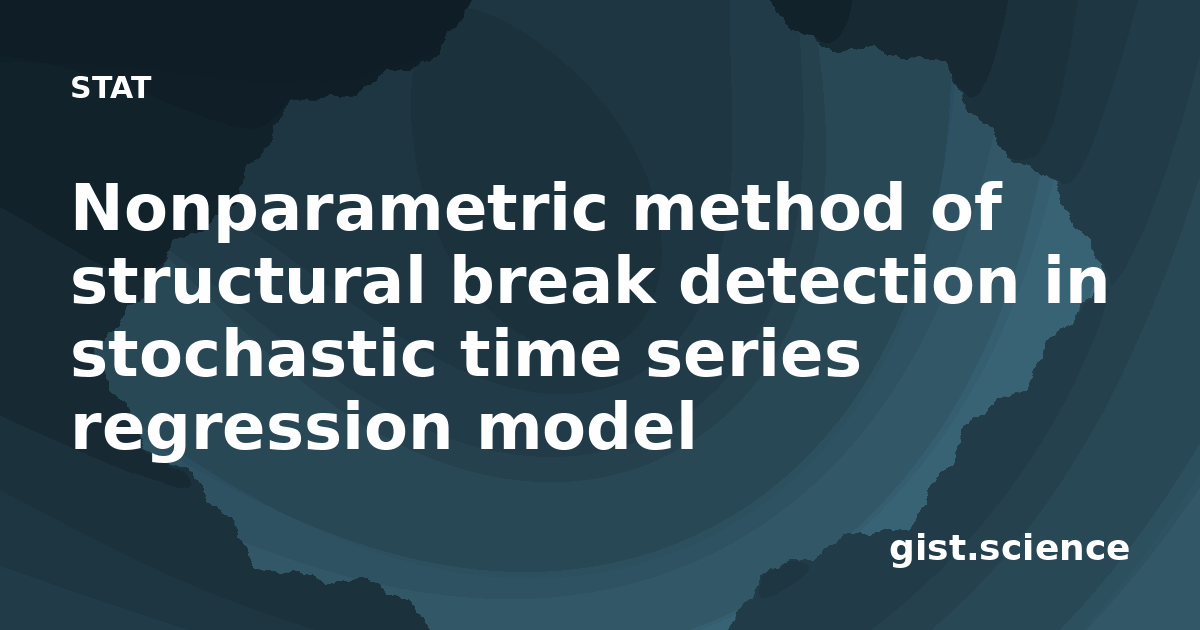 STAT

Nonparametric method of structural break detection in stochastic time series regression model

gist.science